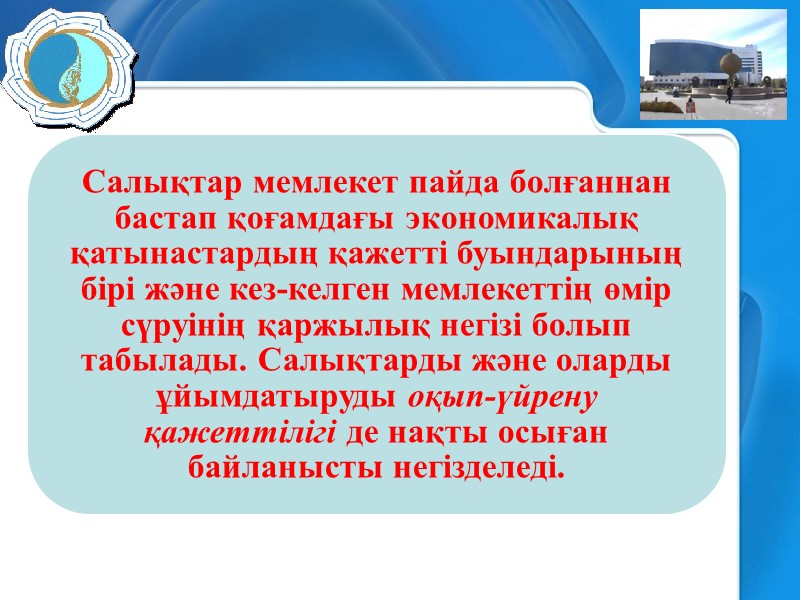 Салықтар мемлекет пайда болғаннан бастап қоғамдағы экономикалық қатынастардың қажетті буындарының бірі және кез-келген мемлекеттің өмір сүруінің қаржылық негізі болып табылады. Салықтарды және оларды ұйымдатыруды оқып-үйрену қажеттілігі де нақты осыған байланысты негізделеді.